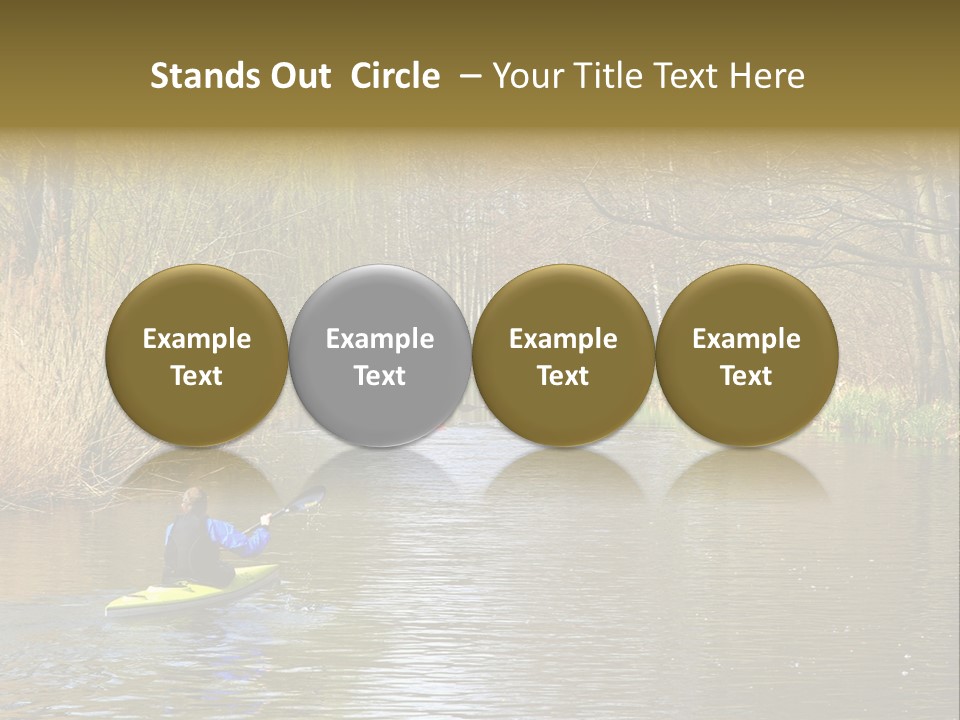 Stands Out Circle – Your Title Text Here

Example Text

Example Text

Example Text

Example Text